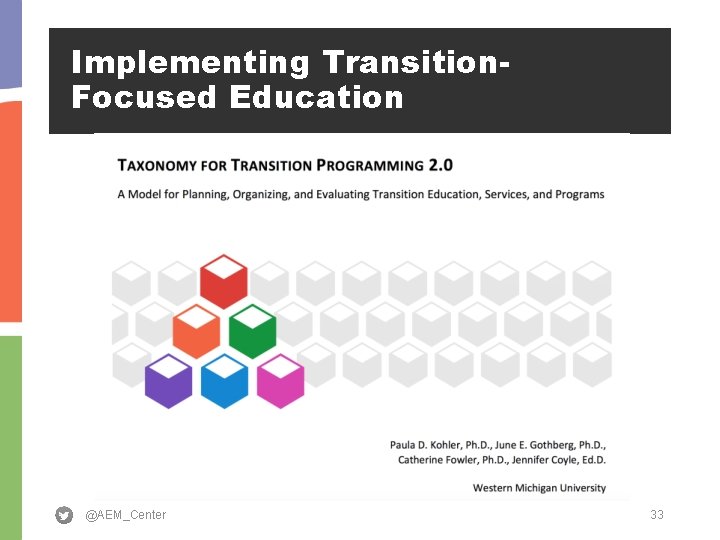 Implementing Transition-Focused Education

TAXONOMY FOR TRANSITION PROGRAMMING 2.0

A Model for Planning, Organizing, and Evaluating Transition Education, Services, and Programs

Paula D. Kohler, Ph.D., June E. Gothberg, Ph.D., Catherine Fowler, Ph.D., Jennifer Coyle, Ed.D.

Western Michigan University

@AEM_Center

33